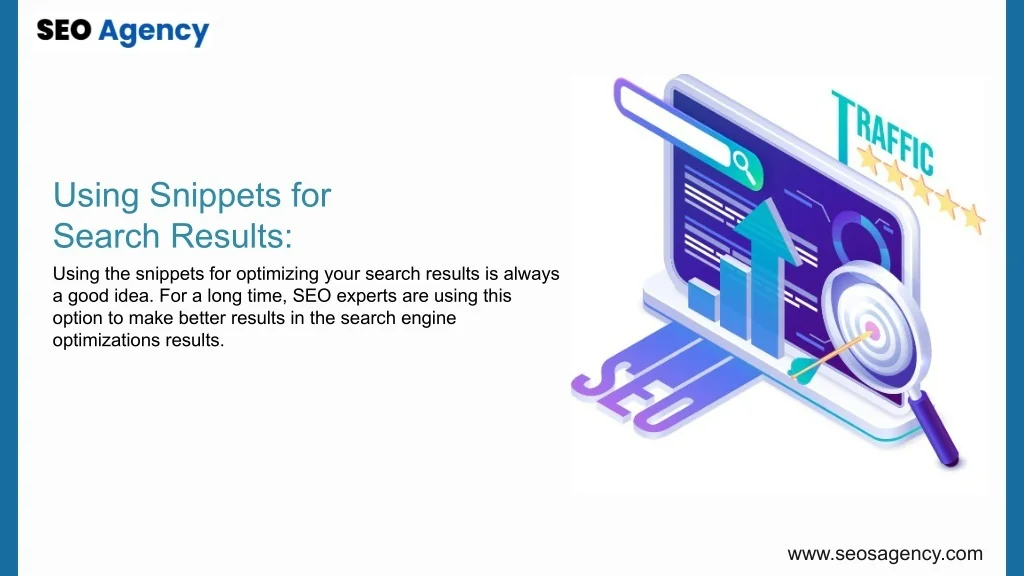 SEO Agency

Using Snippets for Search Results:

Using the snippets for optimizing your search results is always a good idea. For a long time, SEO experts are using this option to make better results in the search engine optimizations results.

TRAFFIC

SEO

www.seosagency.com